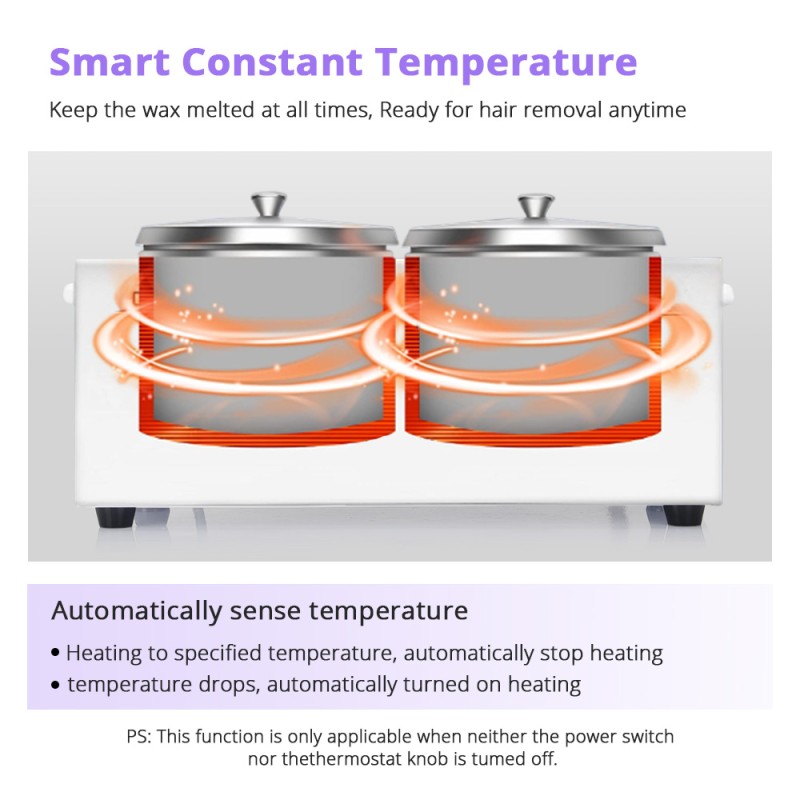 Smart Constant Temperature

Keep the wax melted at all times, Ready for hair removal anytime

Automatically sense temperature

• Heating to specified temperature, automatically stop heating
• temperature drops, automatically turned on heating

PS: This function is only applicable when neither the power switch nor thethermostat knob is tumed off.